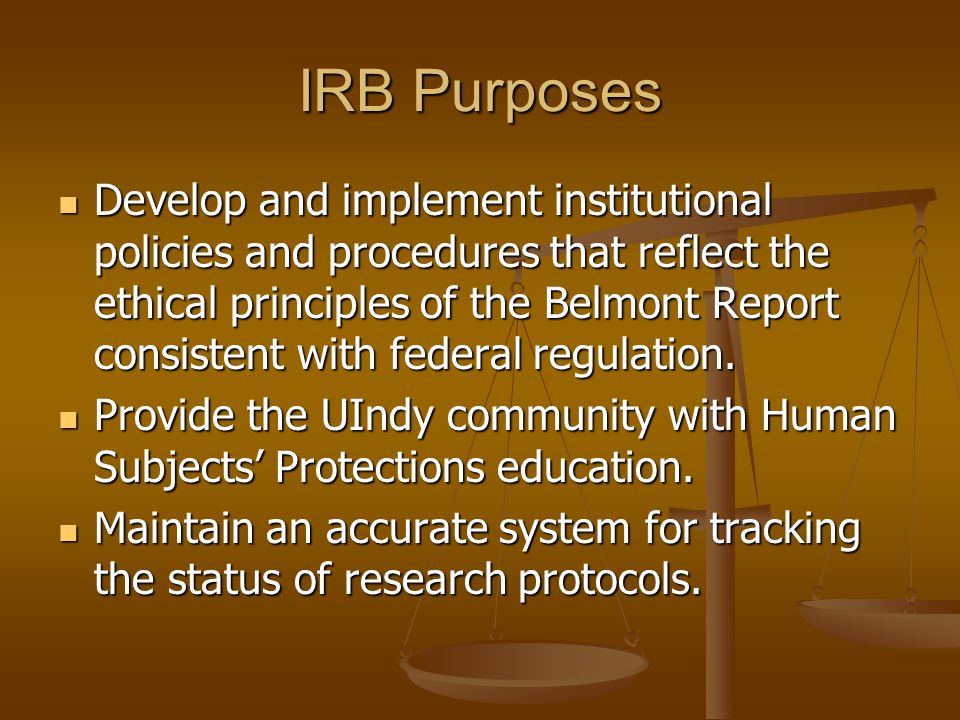 IRB Purposes

- Develop and implement institutional policies and procedures that reflect the ethical principles of the Belmont Report consistent with federal regulation.
- Provide the UIndy community with Human Subjects' Protections education.
- Maintain an accurate system for tracking the status of research protocols.